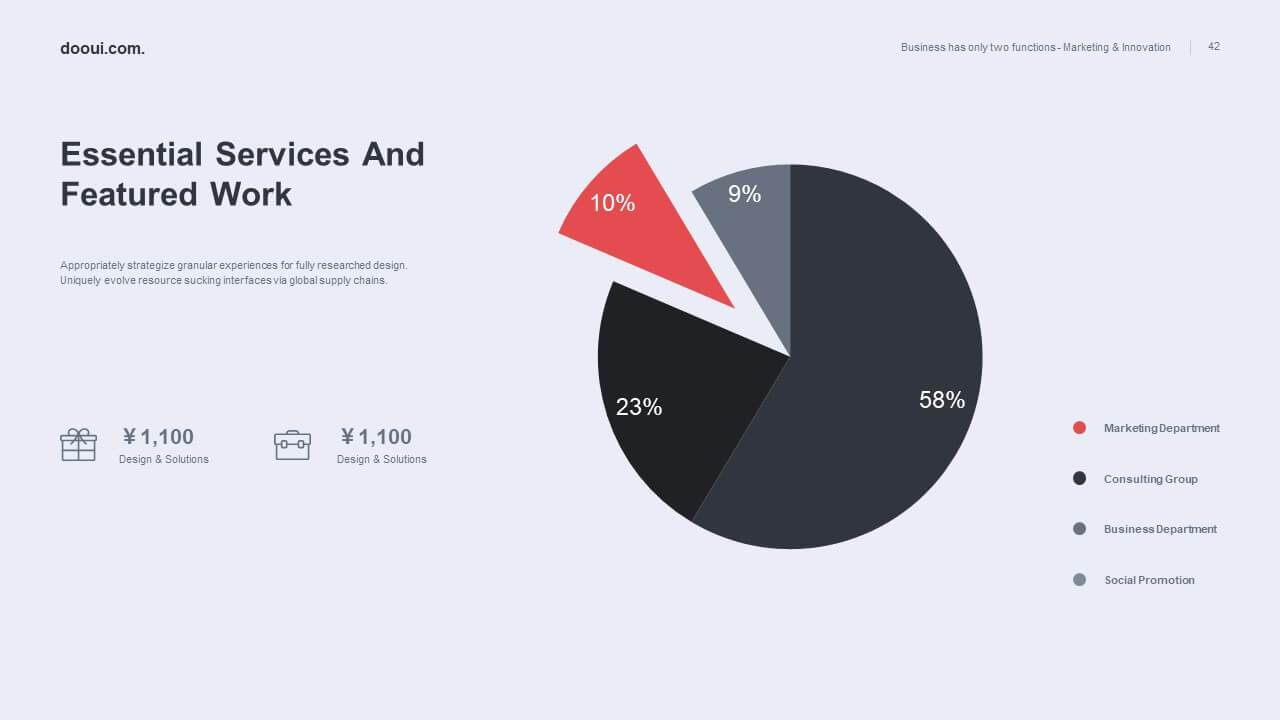 dooui.com.

Business has only two functions - Marketing & Innovation

42

Essential Services And Featured Work

Appropriately strategize granular experiences for fully researched design. Uniquely evolve resource sucking interfaces via global supply chains.

¥1,100
Design & Solutions

¥1,100
Design & Solutions

10%

9%

23%

58%

Marketing Department

Consulting Group

Business Department

Social Promotion